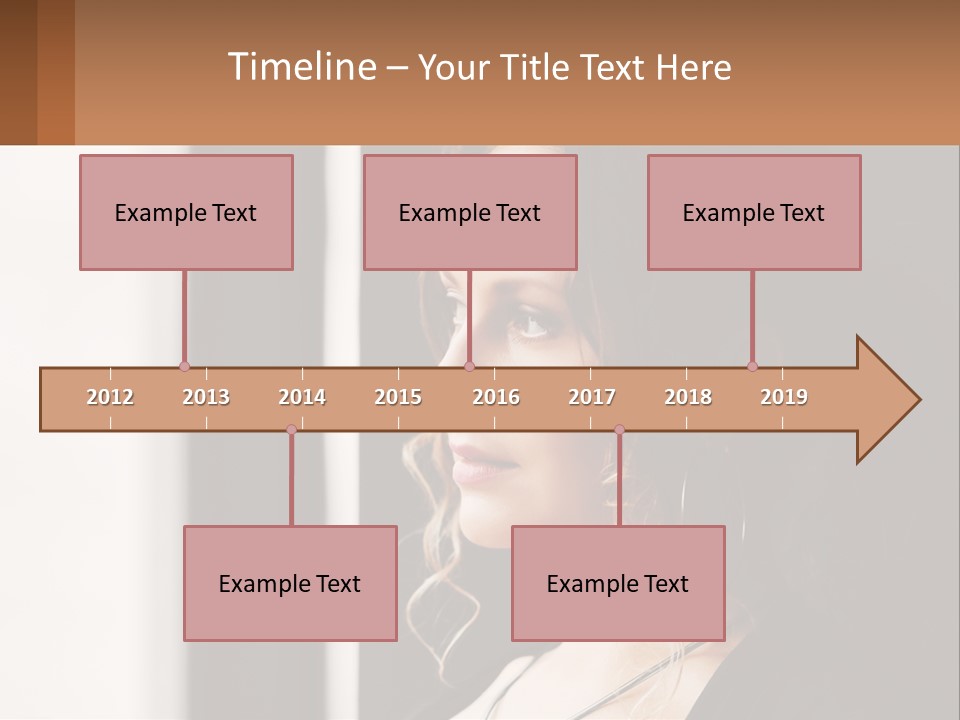 Timeline – Your Title Text Here

Example Text

Example Text

Example Text

2012 2013 2014 2015 2016 2017 2018 2019

Example Text

Example Text